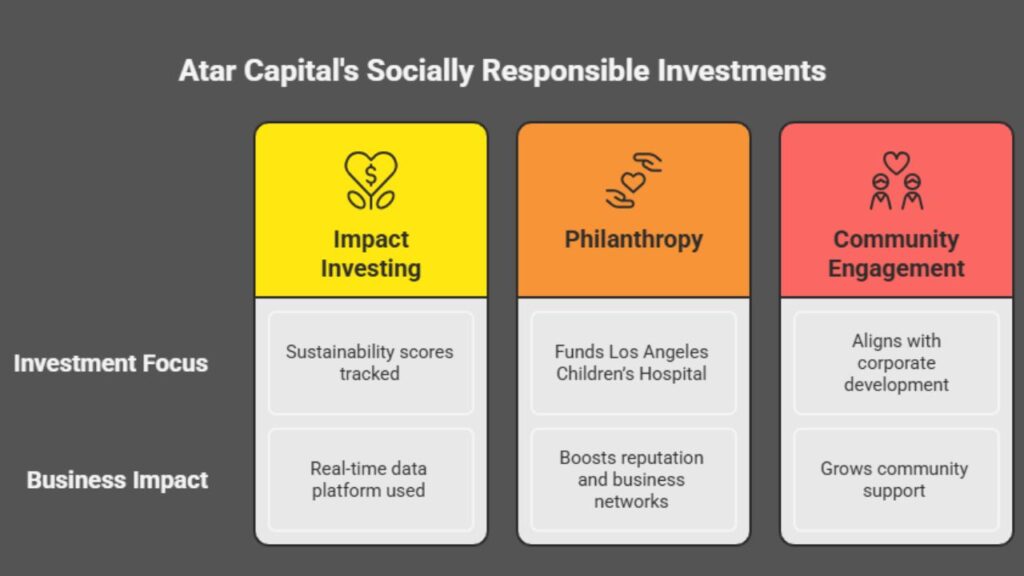 Atar Capital's Socially Responsible Investments

| | Impact Investing | Philanthropy | Community Engagement |
|---|---|---|---|
| Investment Focus | Sustainability scores tracked | Funds Los Angeles Children's Hospital | Aligns with corporate development |
| Business Impact | Real-time data platform used | Boosts reputation and business networks | Grows community support |